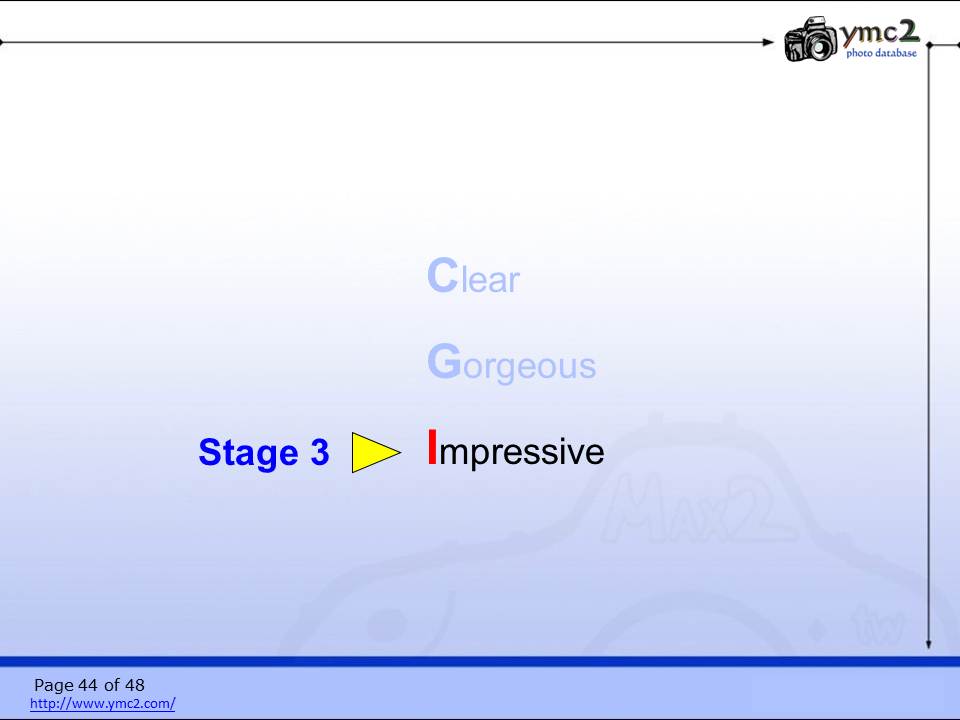 ymc2
photo database

Clear

Gorgeous

Stage 3 Impressive

Max2
tw

Page 44 of 48
http://www.ymc2.com/